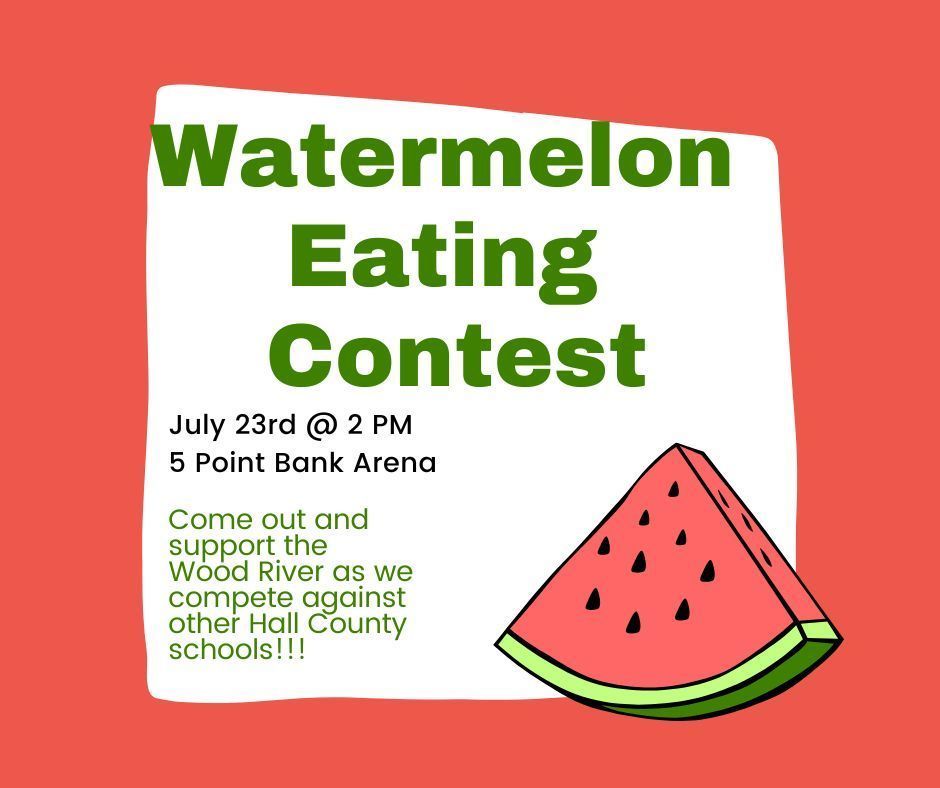 Watermelon Eating Contest

July 23rd @ 2 PM
5 Point Bank Arena

Come out and support the Wood River as we compete against other Hall County schools!!!